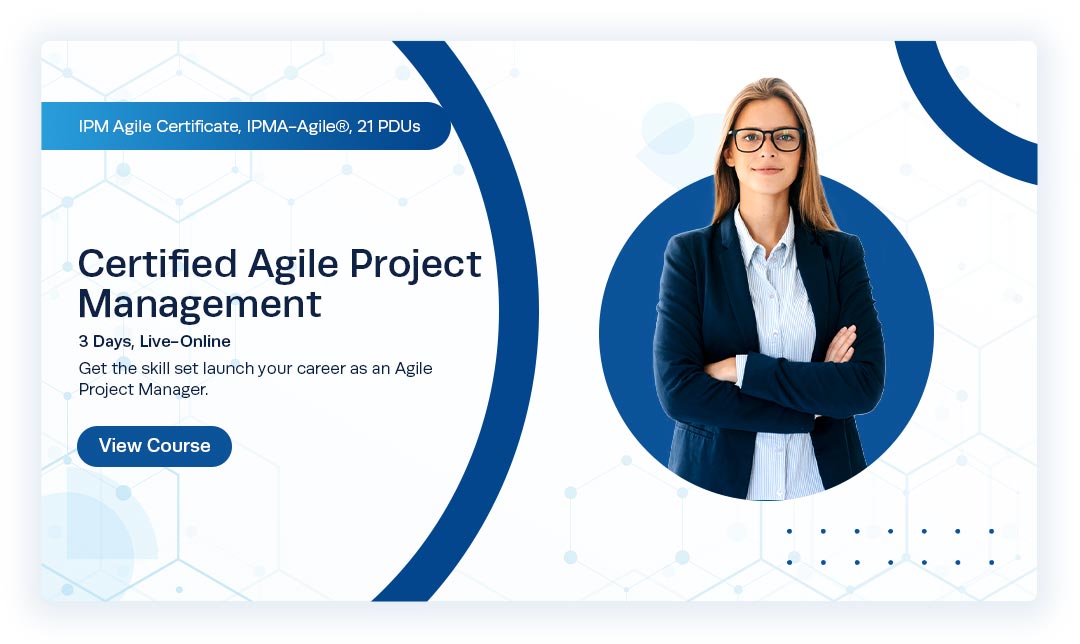 IPM Agile Certificate, IPMA-Agile®, 21 PDUs

Certified Agile Project Management

3 Days, Live-Online

Get the skill set launch your career as an Agile Project Manager.

View Course